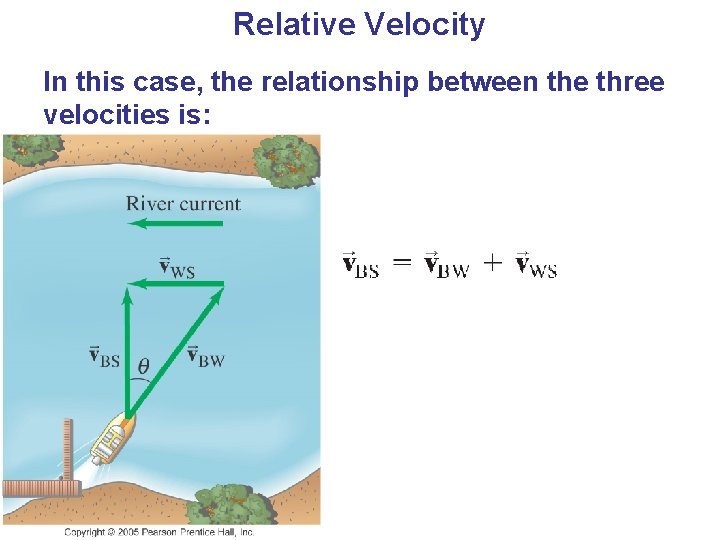 Relative Velocity

In this case, the relationship between the three velocities is:

River current

$\vec{v}_{WS}$

$\vec{v}_{BS}$

$\theta$

$\vec{v}_{BW}$

$\vec{v}_{BS} = \vec{v}_{BW} + \vec{v}_{WS}$

Copyright © 2005 Pearson Prentice Hall, Inc.